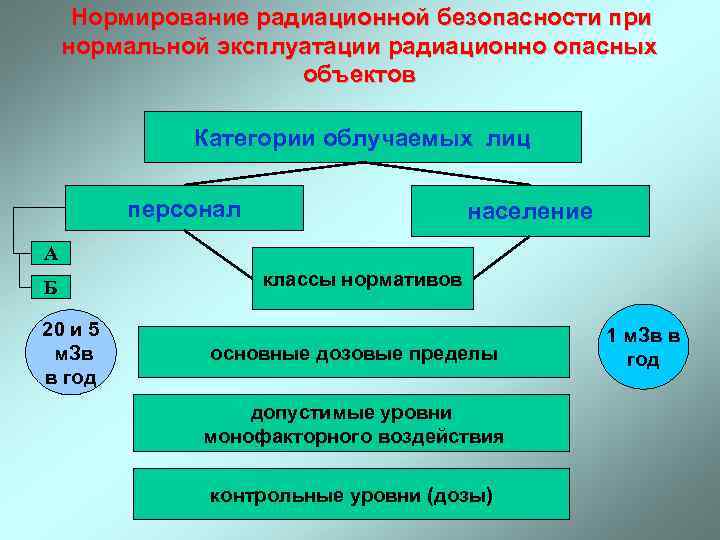 Нормирование радиационной безопасности при нормальной эксплуатации радиационно опасных объектов

Категории облучаемых лиц

персонал

население

А

Б

классы нормативов

20 и 5 мЗв в год

основные дозовые пределы

1 мЗв в год

допустимые уровни монофакторного воздействия

контрольные уровни (дозы)